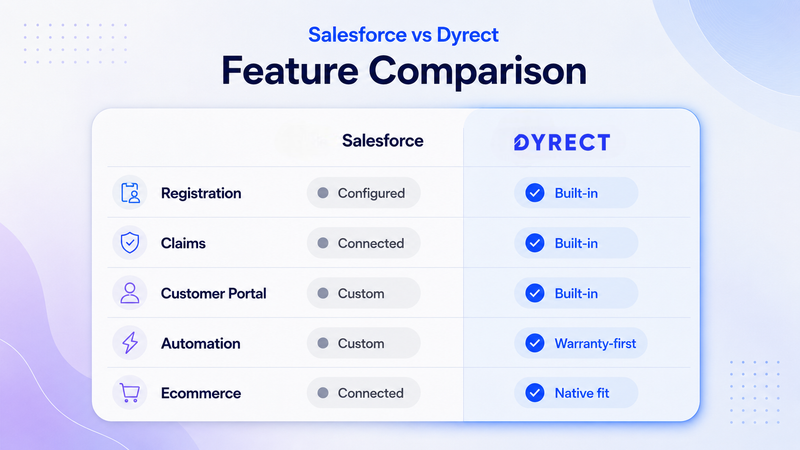 Salesforce vs Dyrect

Feature Comparison

| | Salesforce | DYRECT |
|---|---|---|
| Registration | Configured | Built-in |
| Claims | Connected | Built-in |
| Customer Portal | Custom | Built-in |
| Automation | Custom | Warranty-first |
| Ecommerce | Connected | Native fit |